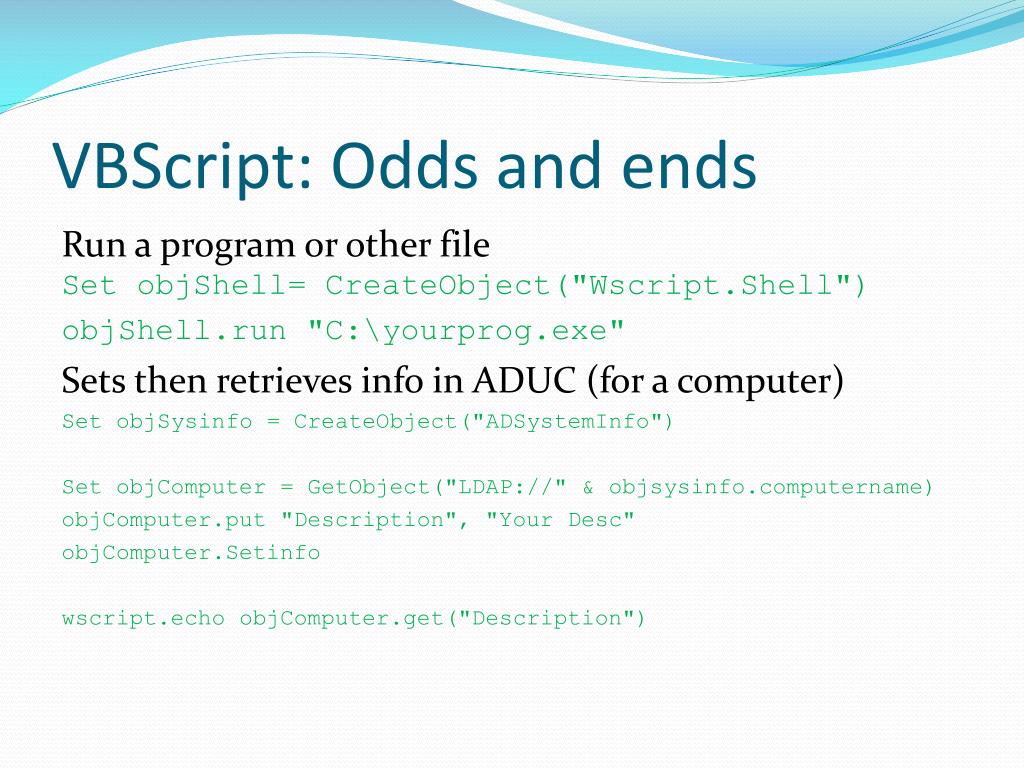 VBScript: Odds and ends

Run a program or other file
Set objShell= CreateObject("Wscript.Shell")
objShell.run "C:\yourprog.exe"

Sets then retrieves info in ADUC (for a computer)
Set objSysinfo = CreateObject("ADSystemInfo")

Set objComputer = GetObject("LDAP://" & objsysinfo.computername)
objComputer.put "Description", "Your Desc"
objComputer.Setinfo

wscript.echo objComputer.get("Description")